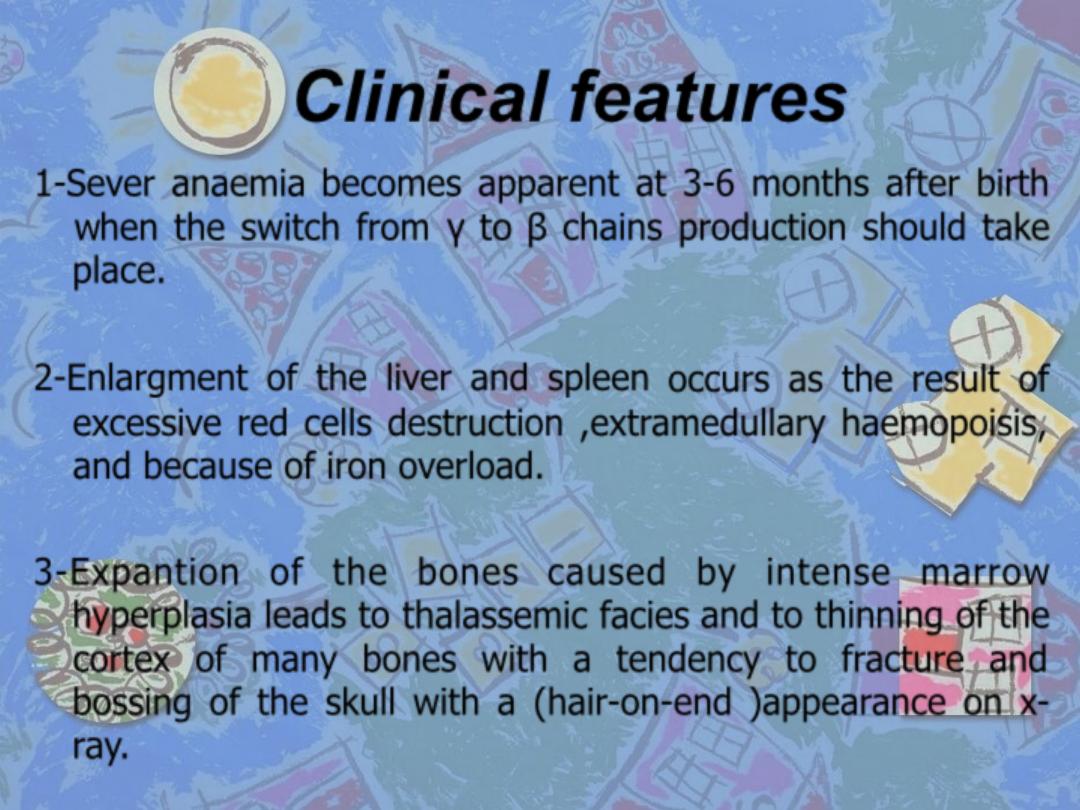 Clinical features

1-Sever anaemia becomes apparent at 3-6 months after birth when the switch from γ to β chains production should take place.

2-Enlargment of the liver and spleen occurs as the result of excessive red cells destruction ,extramedullary haemopoisis, and because of iron overload.

3-Expantion of the bones caused by intense marrow hyperplasia leads to thalassemic facies and to thinning of the cortex of many bones with a tendency to fracture and bossing of the skull with a (hair-on-end )appearance on x-ray.